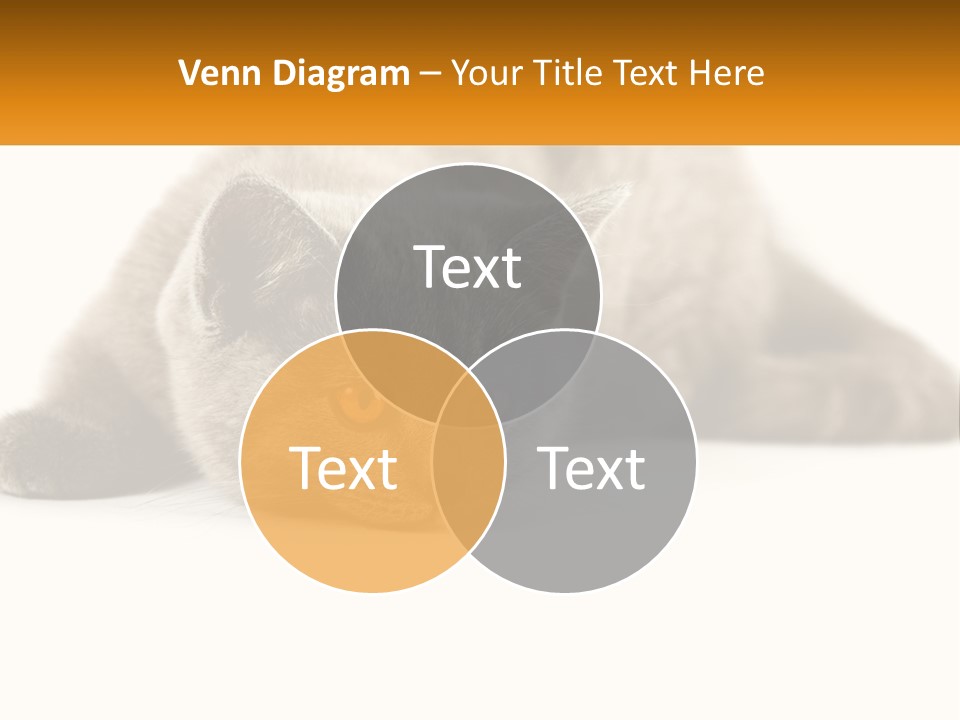 Venn Diagram – Your Title Text Here

Text

Text

Text